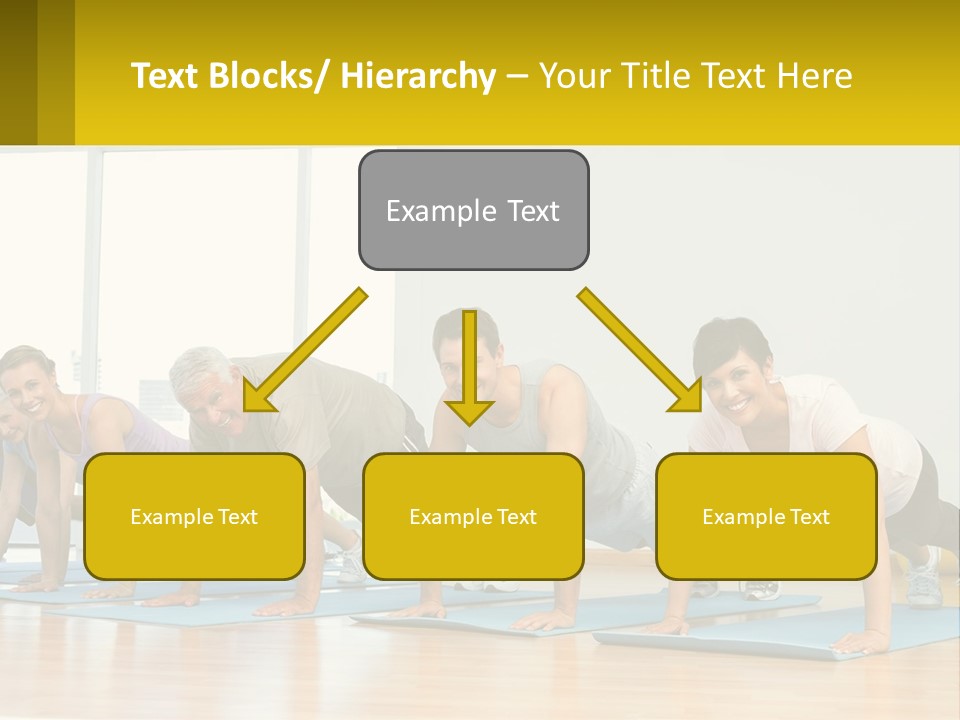 Text Blocks/ Hierarchy – Your Title Text Here

Example Text

Example Text

Example Text

Example Text